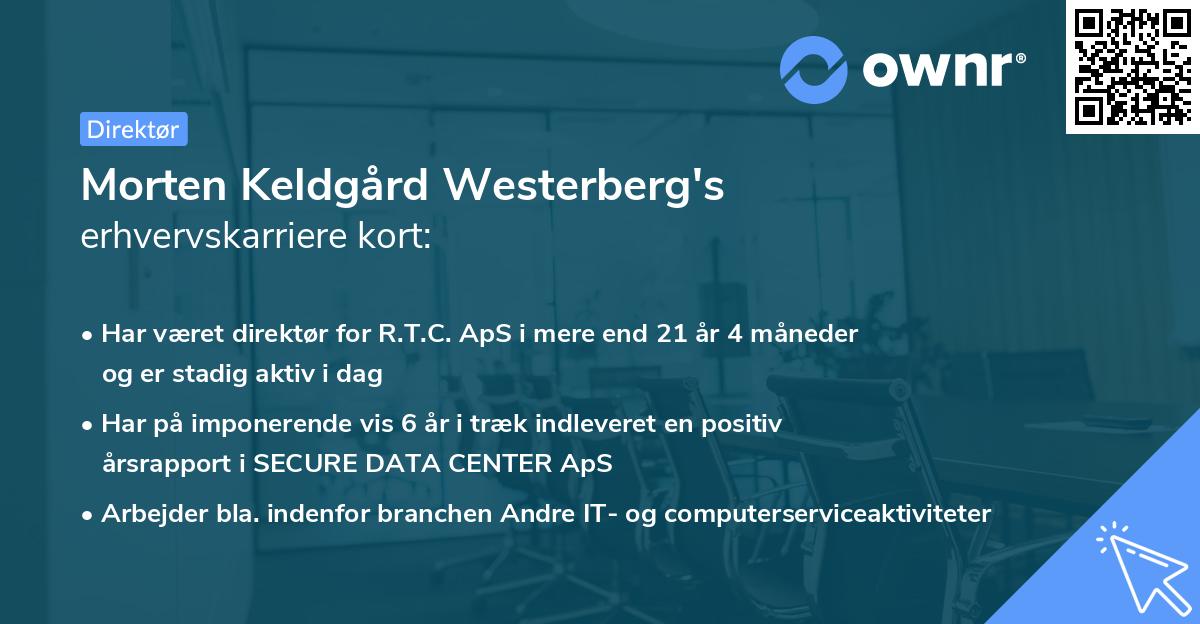 ownr®

Direktør

Morten Keldgård Westerberg's
erhvervskarriere kort:

• Har været direktør for R.T.C. ApS i mere end 21 år 4 måneder og er stadig aktiv i dag

• Har på imponerende vis 6 år i træk indleveret en positiv årsrapport i SECURE DATA CENTER ApS

• Arbejder bla. indenfor branchen Andre IT- og computerserviceaktiviteter